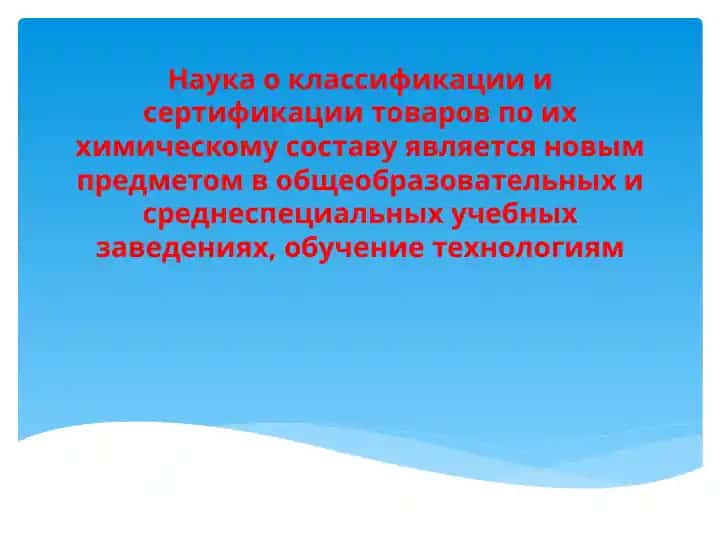 Наука о классификации и сертификации товаров по их химическому составу является новым предметом в общеобразовательных и среднеспециальных учебных заведениях, обучение технологиям